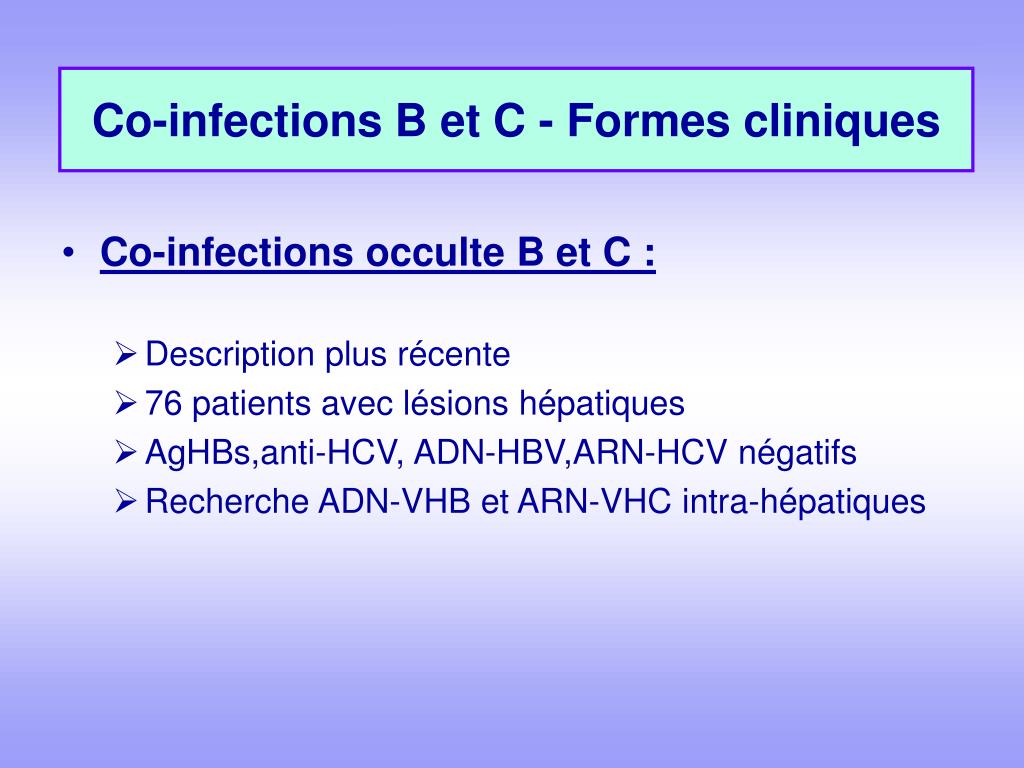 Co-infections B et C - Formes cliniques

• Co-infections occulte B et C :

➢ Description plus récente
➢ 76 patients avec lésions hépatiques
➢ AgHBs,anti-HCV, ADN-HBV,ARN-HCV négatifs
➢ Recherche ADN-VHB et ARN-VHC intra-hépatiques